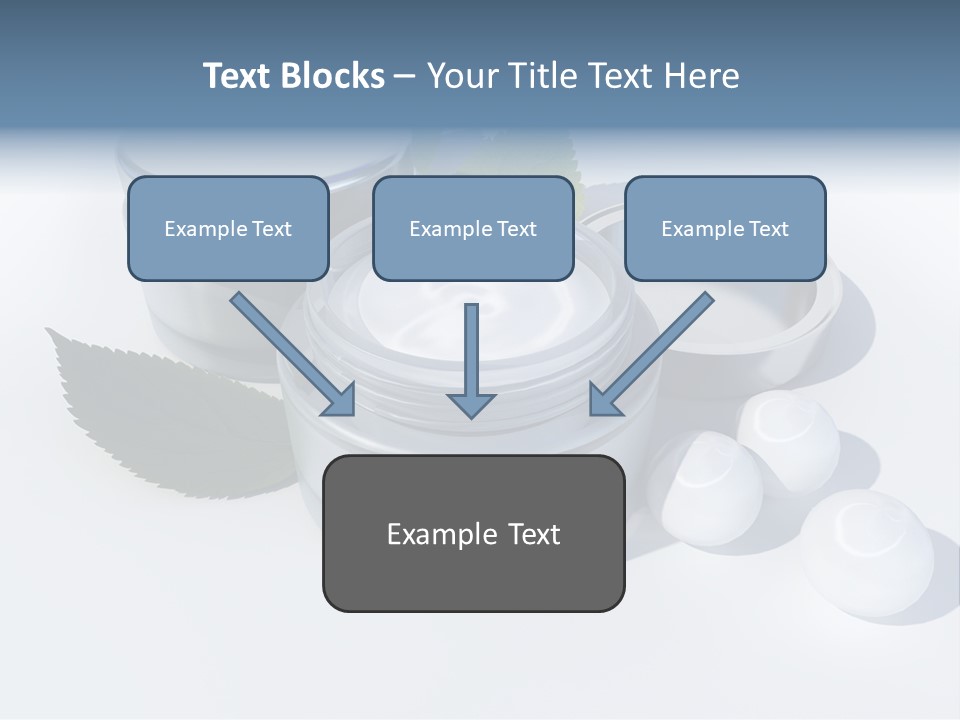 Text Blocks – Your Title Text Here

Example Text

Example Text

Example Text

Example Text